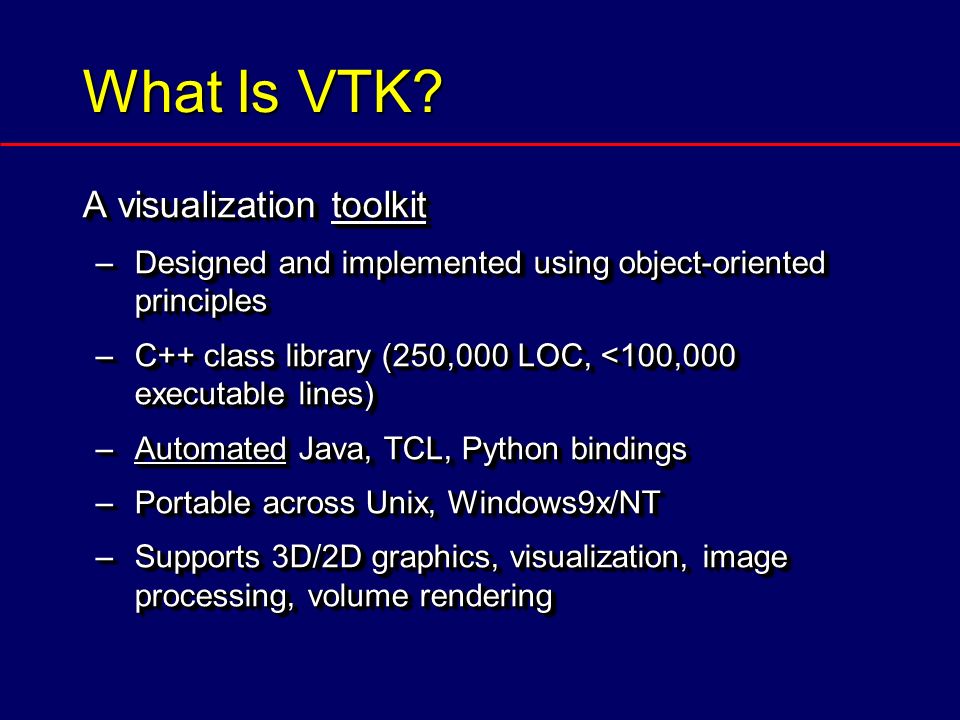 What Is VTK?

A visualization toolkit

– Designed and implemented using object-oriented principles

– C++ class library (250,000 LOC, <100,000 executable lines)

– Automated Java, TCL, Python bindings

– Portable across Unix, Windows9x/NT

– Supports 3D/2D graphics, visualization, image processing, volume rendering